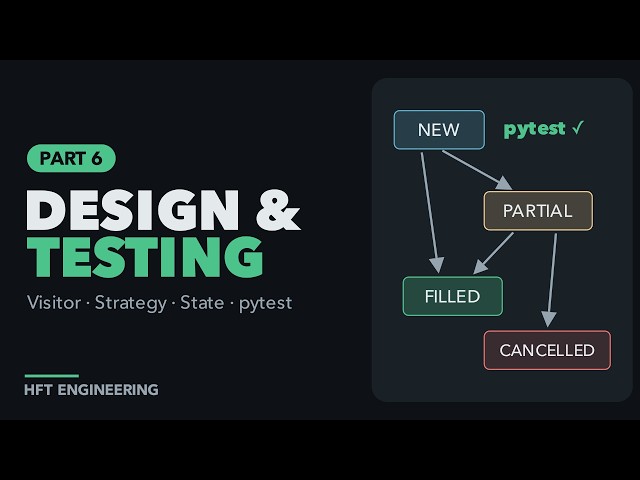 PART 6

DESIGN &
TESTING

Visitor · Strategy · State · pytest

HFT ENGINEERING

NEW

pytest ✓

PARTIAL

FILLED

CANCELLED